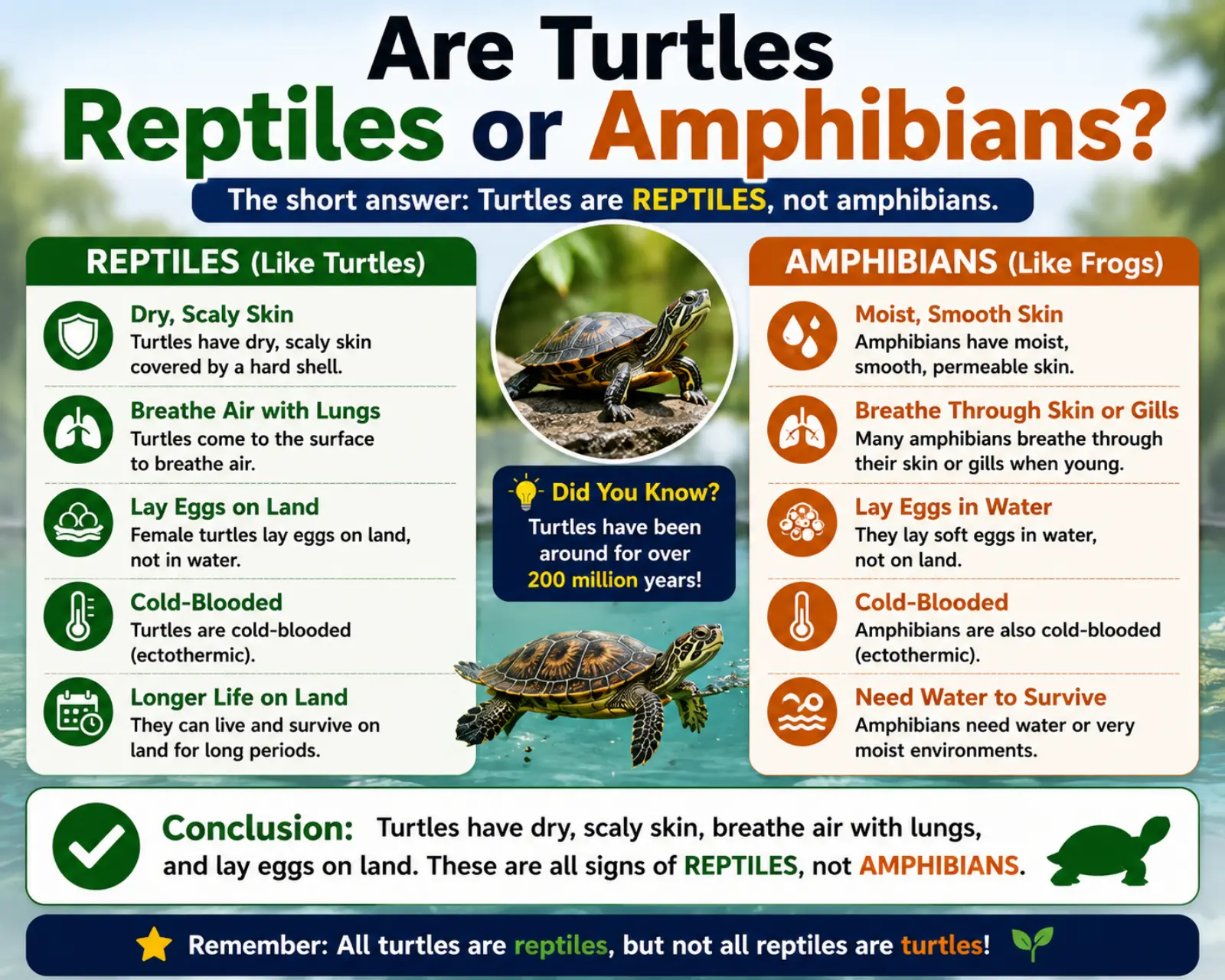 Are Turtles
Reptiles or Amphibians?

The short answer: Turtles are REPTILES, not amphibians.

REPTILES (Like Turtles)

Dry, Scaly Skin
Turtles have dry, scaly skin covered by a hard shell.

Breathe Air with Lungs
Turtles come to the surface to breathe air.

Lay Eggs on Land
Female turtles lay eggs on land, not in water.

Cold-Blooded
Turtles are cold-blooded (ectothermic).

Longer Life on Land
They can live and survive on land for long periods.

Did You Know?
Turtles have been around for over 200 million years!

AMPHIBIANS (Like Frogs)

Moist, Smooth Skin
Amphibians have moist, smooth, permeable skin.

Breathe Through Skin or Gills
Many amphibians breathe through their skin or gills when young.

Lay Eggs in Water
They lay soft eggs in water, not on land.

Cold-Blooded
Amphibians are also cold-blooded (ectothermic).

Need Water to Survive
Amphibians need water or very moist environments.

Conclusion: Turtles have dry, scaly skin, breathe air with lungs, and lay eggs on land. These are all signs of REPTILES, not AMPHIBIANS.

Remember: All turtles are reptiles, but not all reptiles are turtles!